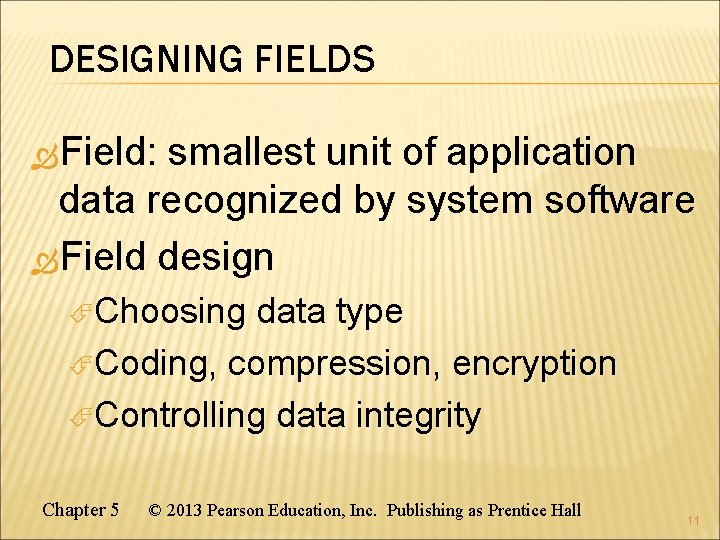 DESIGNING FIELDS

Field: smallest unit of application data recognized by system software

Field design

Choosing data type

Coding, compression, encryption

Controlling data integrity

Chapter 5 © 2013 Pearson Education, Inc. Publishing as Prentice Hall

11